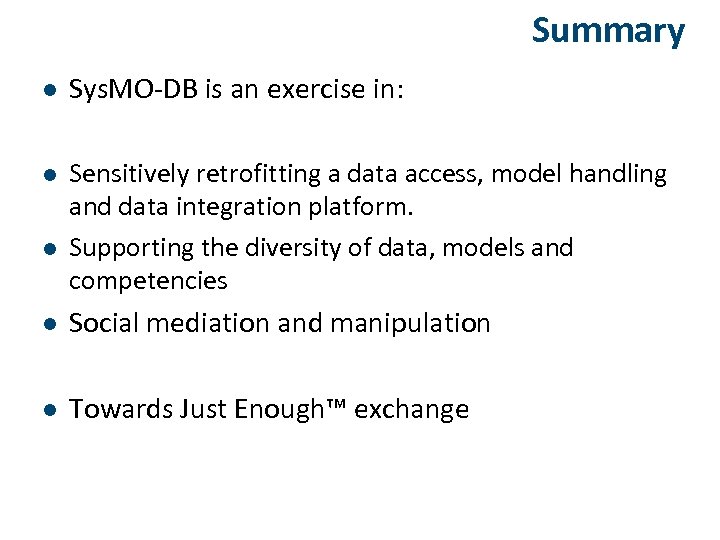 Summary

- SysMO-DB is an exercise in:

- Sensitively retrofitting a data access, model handling and data integration platform.
- Supporting the diversity of data, models and competencies
- Social mediation and manipulation

- Towards Just Enough™ exchange